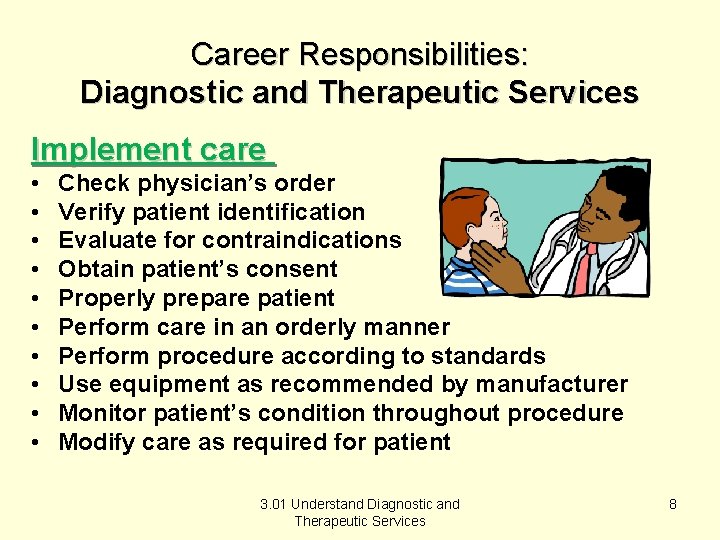 Career Responsibilities:
Diagnostic and Therapeutic Services

Implement care
• Check physician's order
• Verify patient identification
• Evaluate for contraindications
• Obtain patient's consent
• Properly prepare patient
• Perform care in an orderly manner
• Perform procedure according to standards
• Use equipment as recommended by manufacturer
• Monitor patient's condition throughout procedure
• Modify care as required for patient

3.01 Understand Diagnostic and Therapeutic Services

8